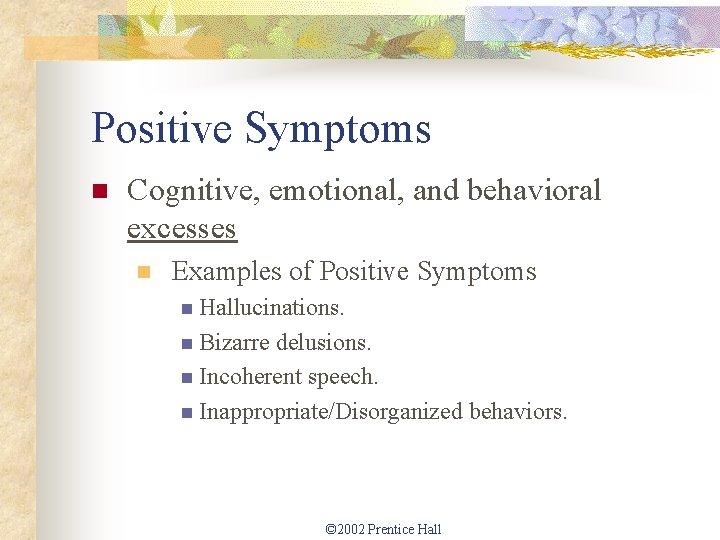 Positive Symptoms

Cognitive, emotional, and behavioral excesses

Examples of Positive Symptoms

Hallucinations.

Bizarre delusions.

Incoherent speech.

Inappropriate/Disorganized behaviors.

©2002 Prentice Hall